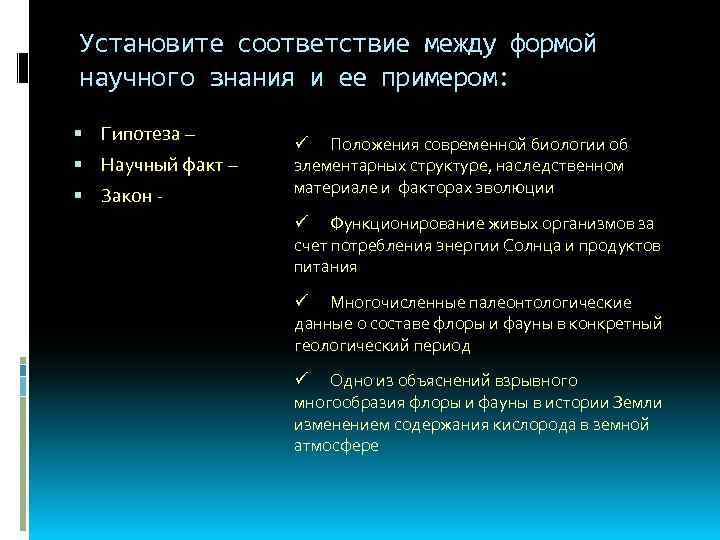 Установите соответствие между формой научного знания и ее примером:

▪ Гипотеза –
▪ Научный факт –
▪ Закон -

✓ Положения современной биологии об элементарных структуре, наследственном материале и факторах эволюции

✓ Функционирование живых организмов за счет потребления энергии Солнца и продуктов питания

✓ Многочисленные палеонтологические данные о составе флоры и фауны в конкретный геологический период

✓ Одно из объяснений взрывного многообразия флоры и фауны в истории Земли изменением содержания кислорода в земной атмосфере